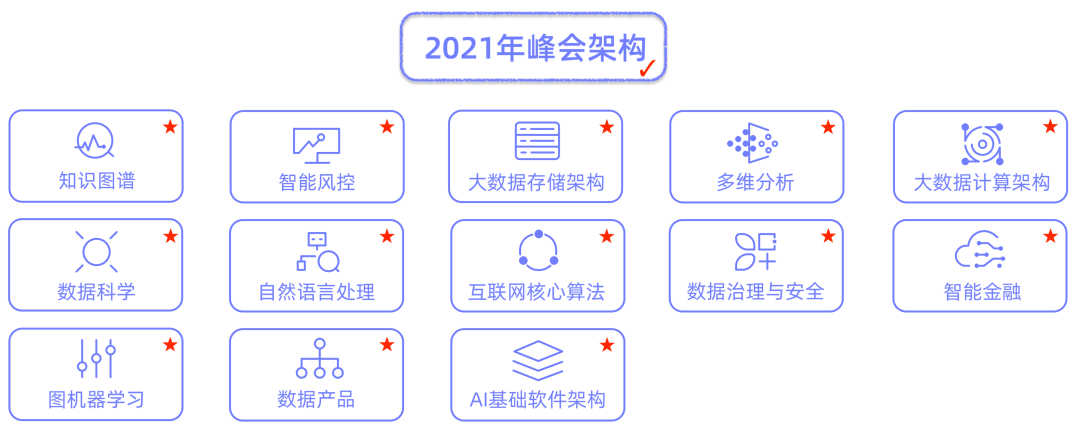 2021年峰会架构

知识图谱

智能风控

大数据存储架构

多维分析

大数据计算架构

数据科学

自然语言处理

互联网核心算法

数据治理与安全

智能金融

图机器学习

数据产品

AI基础软件架构